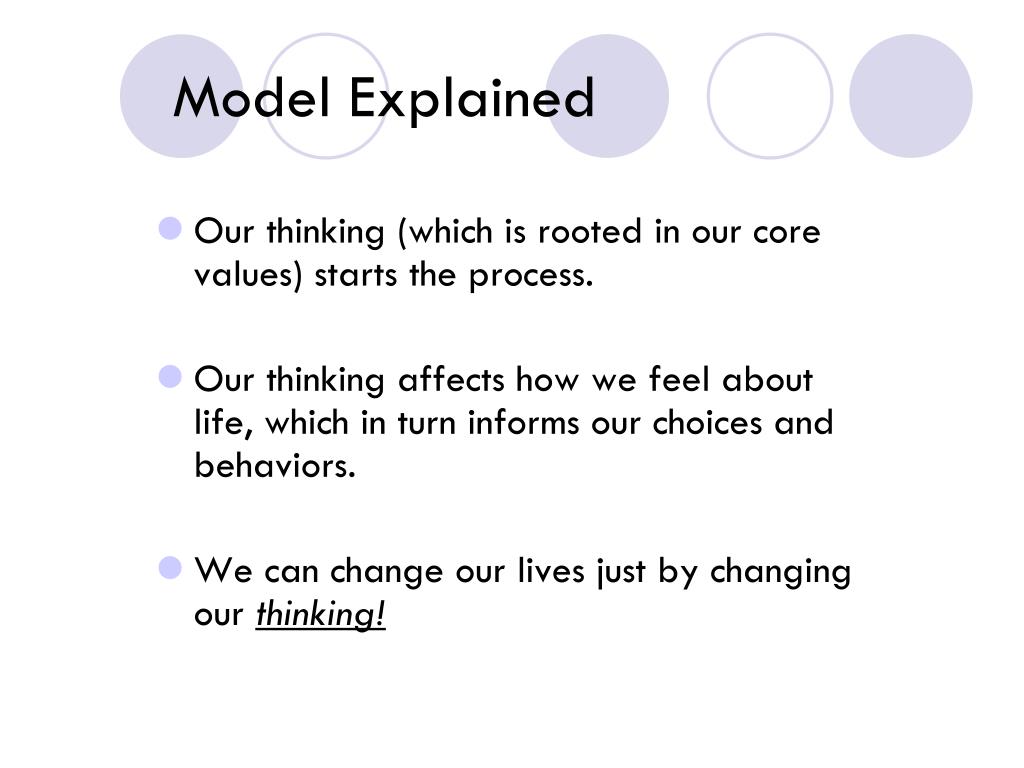 Model Explained

Our thinking (which is rooted in our core values) starts the process.

Our thinking affects how we feel about life, which in turn informs our choices and behaviors.

We can change our lives just by changing our thinking!